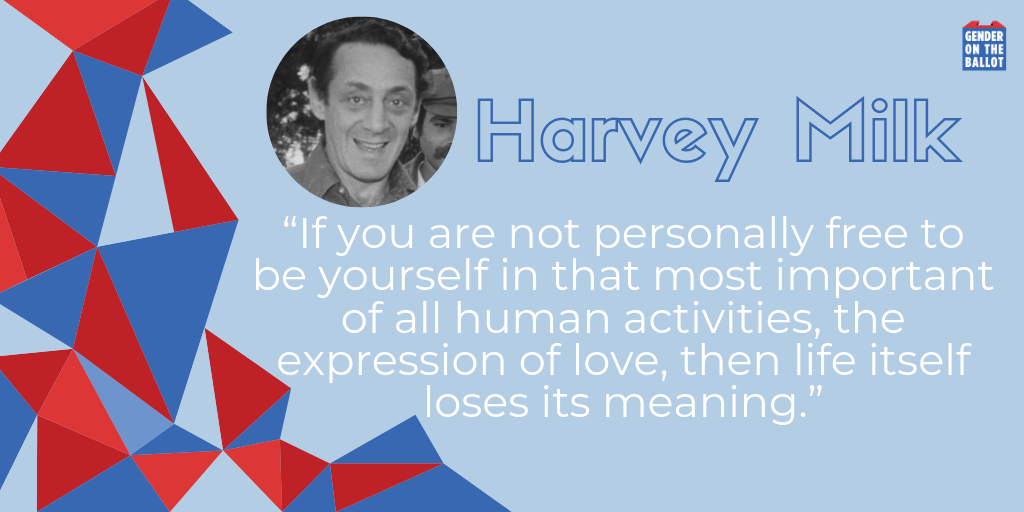 GENDER ON THE BALLOT

Harvey Milk

“If you are not personally free to be yourself in that most important of all human activities, the expression of love, then life itself loses its meaning.”